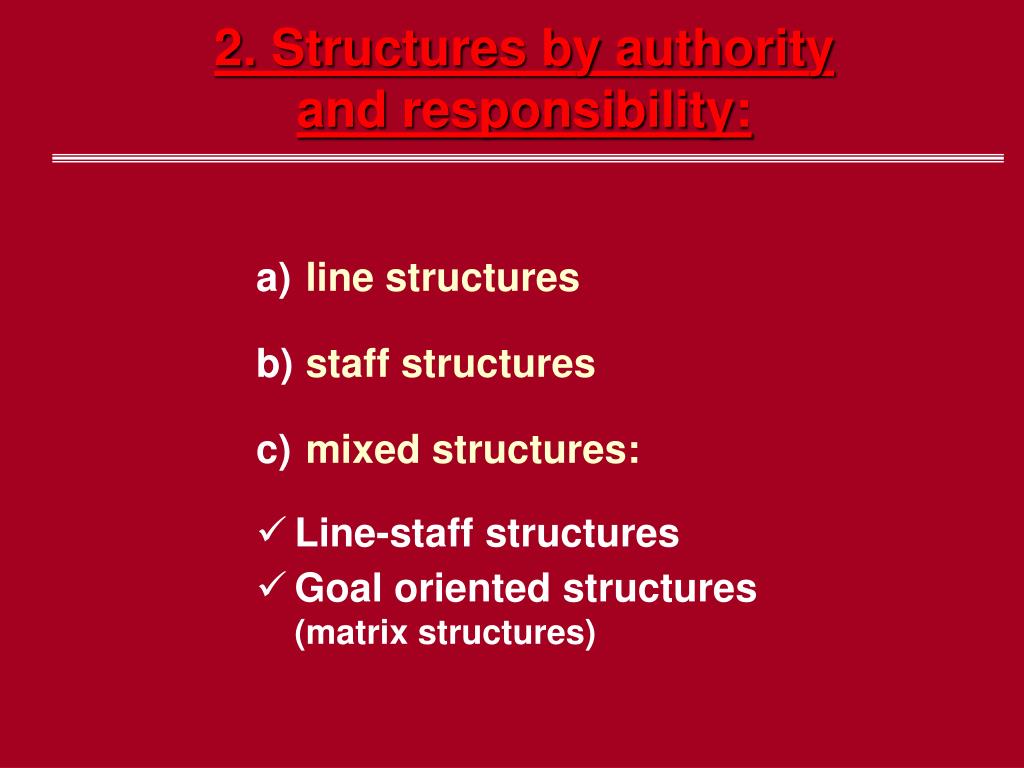 2. Structures by authority and responsibility:

a) line structures

b) staff structures

c) mixed structures:

✓ Line-staff structures
✓ Goal oriented structures (matrix structures)